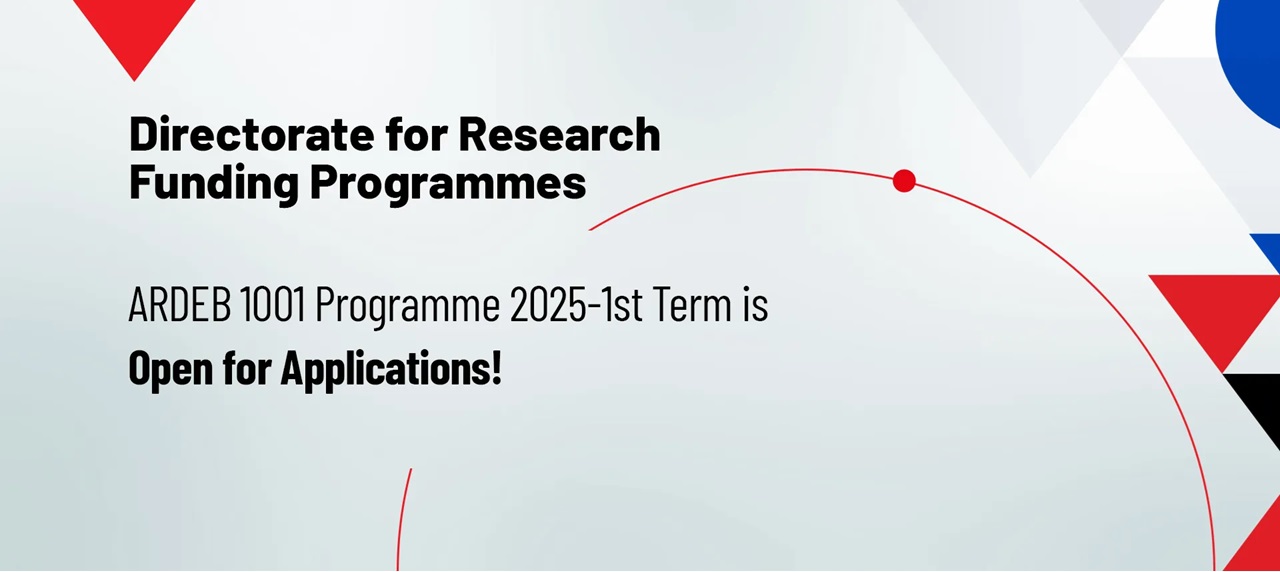 Directorate for Research Funding Programmes

ARDEB 1001 Programme 2025-1st Term is Open for Applications!